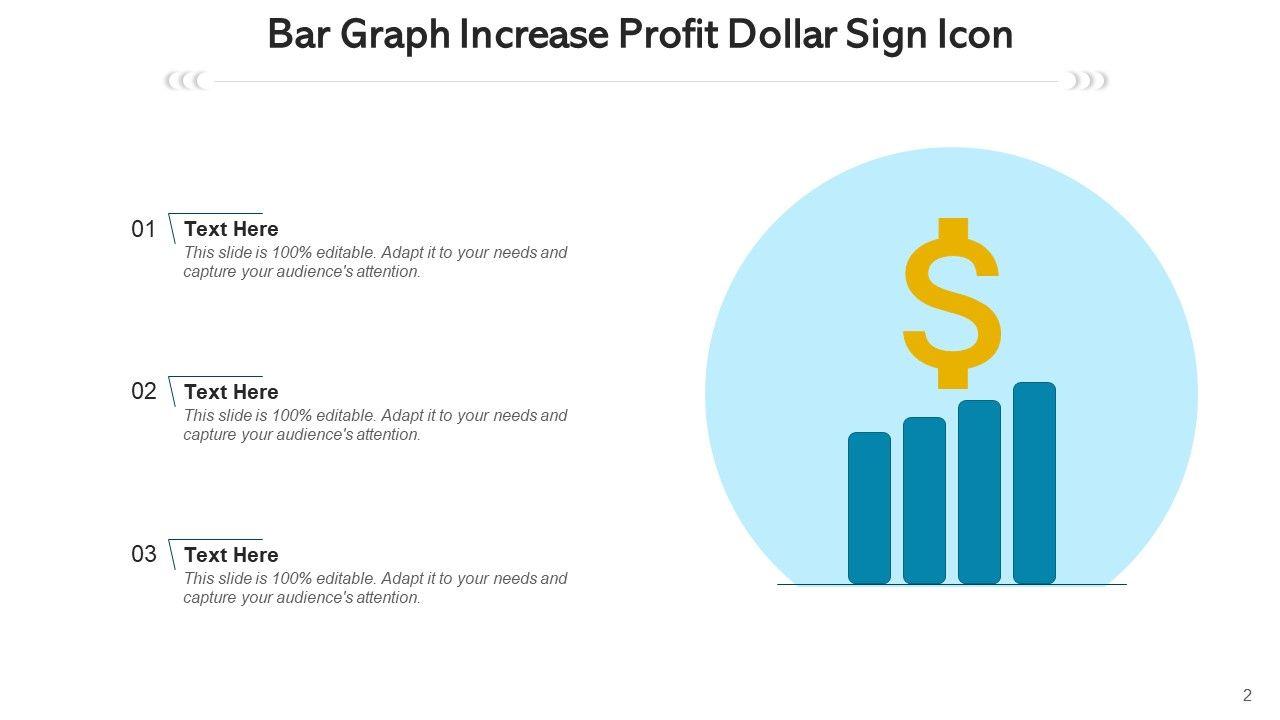 Bar Graph Increase Profit Dollar Sign Icon

01 Text Here
This slide is 100% editable. Adapt it to your needs and capture your audience's attention.

02 Text Here
This slide is 100% editable. Adapt it to your needs and capture your audience's attention.

03 Text Here
This slide is 100% editable. Adapt it to your needs and capture your audience's attention.

$

2